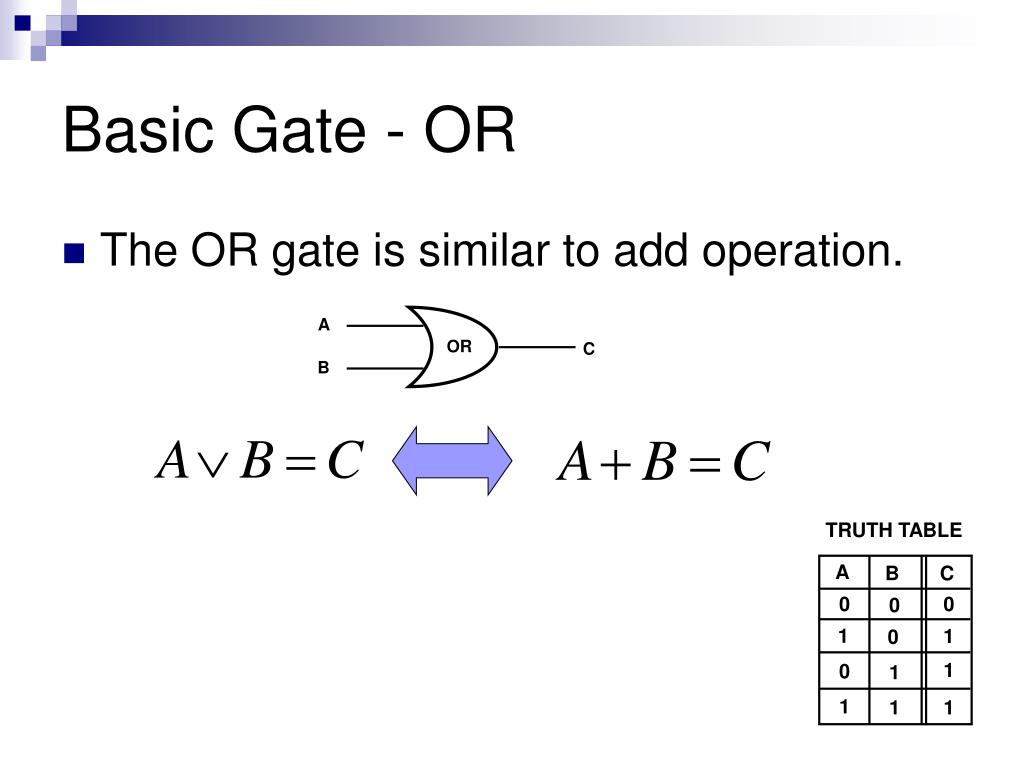 Basic Gate - OR

The OR gate is similar to add operation.

A
B
OR
C

$A \vee B = C$ $A + B = C$

TRUTH TABLE

| A | B | C |
|---|---|---|
| 0 | 0 | 0 |
| 1 | 0 | 1 |
| 0 | 1 | 1 |
| 1 | 1 | 1 |